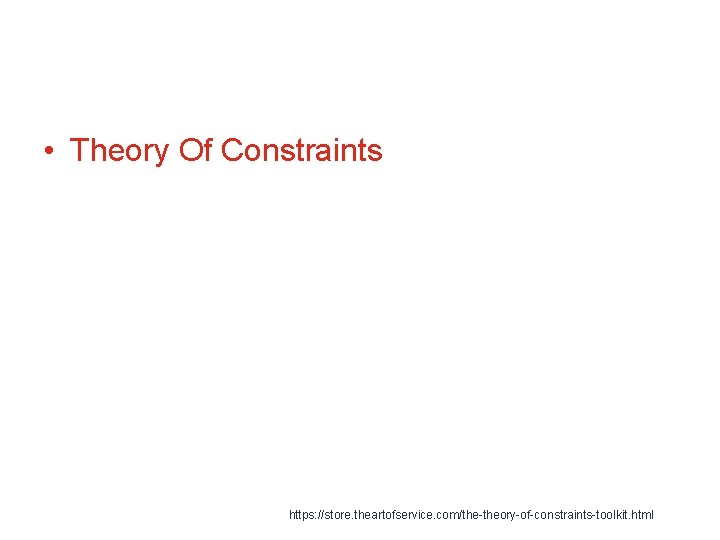 • Theory Of Constraints

https://store.theartofservice.com/the-theory-of-constraints-toolkit.html